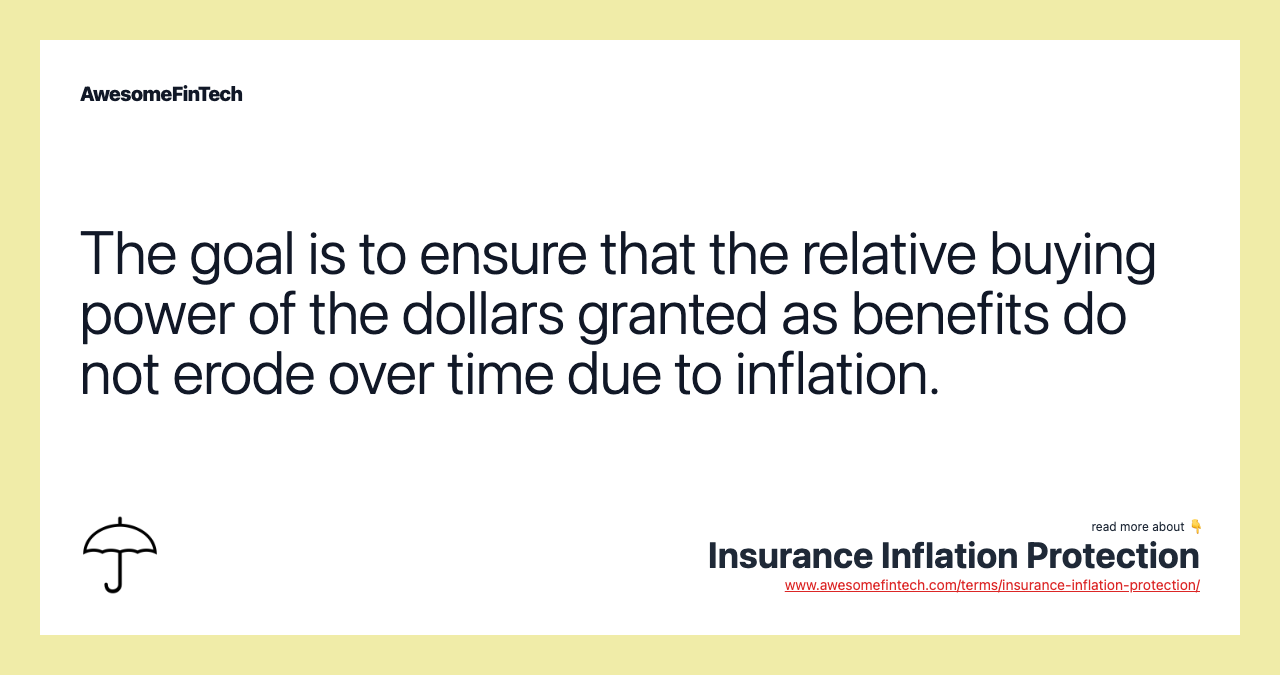 AwesomeFinTech

The goal is to ensure that the relative buying power of the dollars granted as benefits do not erode over time due to inflation.

read more about 👇
Insurance Inflation Protection
www.awesomefintech.com/terms/insurance-inflation-protection/